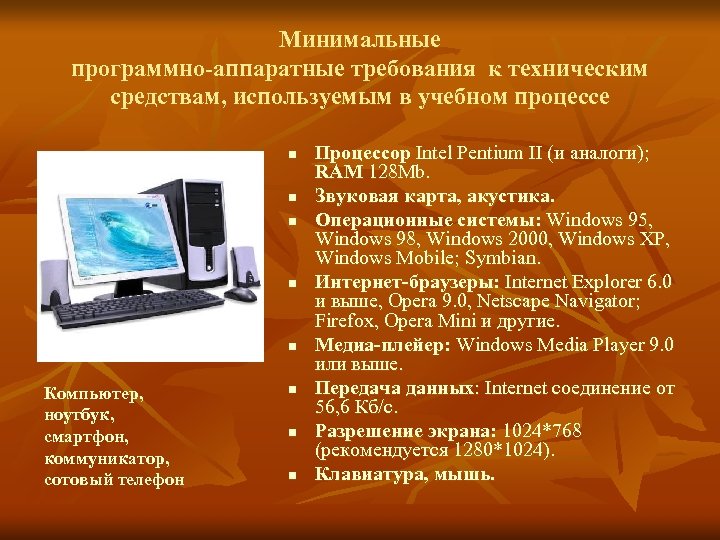 Минимальные программно-аппаратные требования к техническим средствам, используемым в учебном процессе

Компьютер, ноутбук, смартфон, коммуникатор, сотовый телефон

- Процессор Intel Pentium II (и аналоги); RAM 128Mb.
- Звуковая карта, акустика.
- Операционные системы: Windows 95, Windows 98, Windows 2000, Windows XP, Windows Mobile; Symbian.
- Интернет-браузеры: Internet Explorer 6.0 и выше, Opera 9.0, Netscape Navigator; Firefox, Opera Mini и другие.
- Медиа-плейер: Windows Media Player 9.0 или выше.
- Передача данных: Internet соединение от 56,6 Кб/с.
- Разрешение экрана: 1024*768 (рекомендуется 1280*1024).
- Клавиатура, мышь.